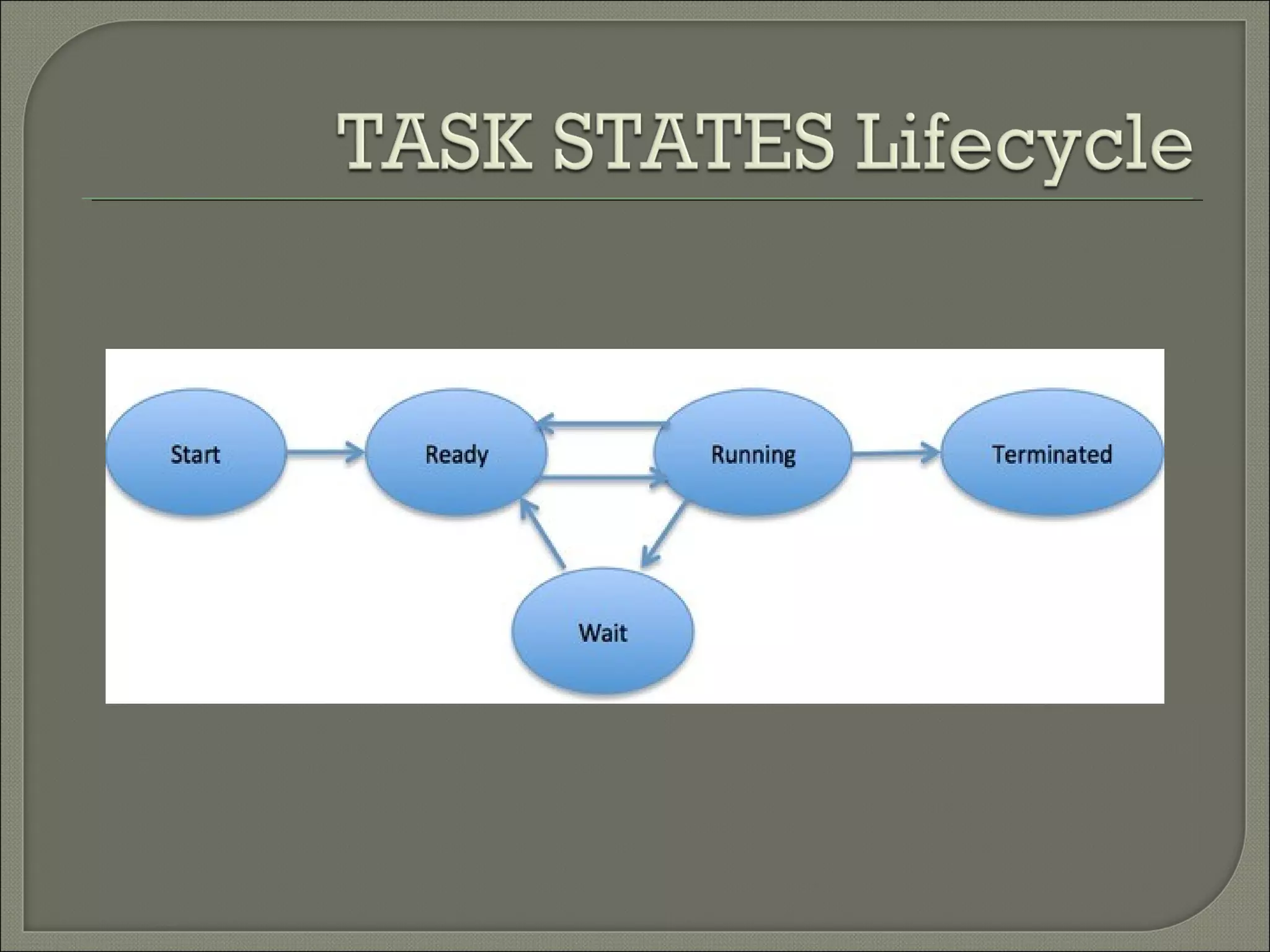 TASK STATES Lifecycle

Start

Ready

Running

Terminated

Wait